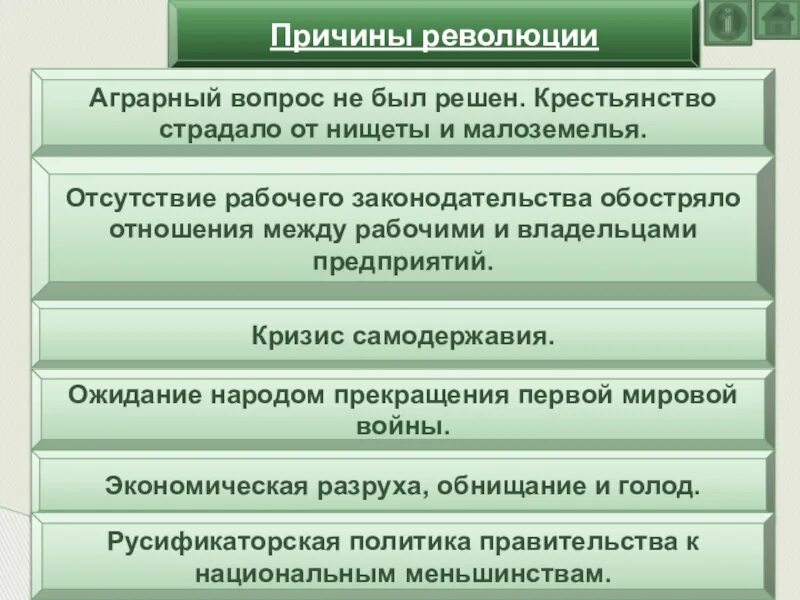 Причины революции

Аграрный вопрос не был решен. Крестьянство страдало от нищеты и малоземелья.

Отсутствие рабочего законодательства обостряло отношения между рабочими и владельцами предприятий.

Кризис самодержавия.

Ожидание народом прекращения первой мировой войны.

Экономическая разруха, обнищание и голод.

Русификаторская политика правительства к национальным меньшинствам.